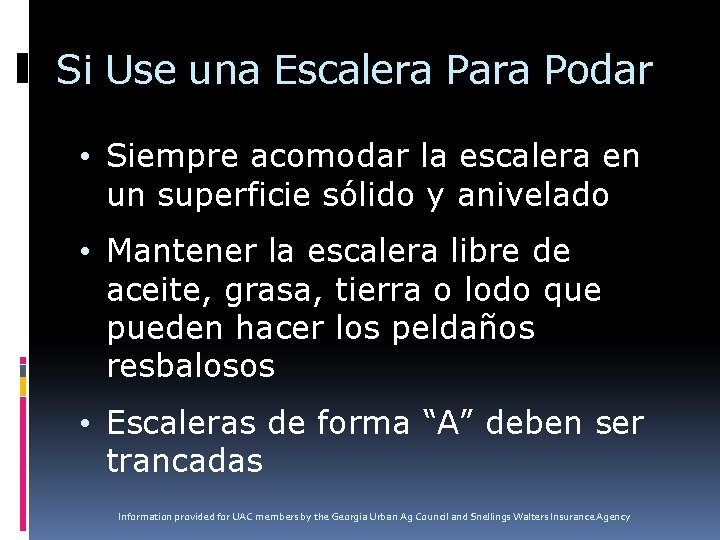 Si Use una Escalera Para Podar

• Siempre acomodar la escalera en un superficie sólido y anivelado

• Mantener la escalera libre de aceite, grasa, tierra o lodo que pueden hacer los peldaños resbalosos

• Escaleras de forma “A” deben ser trancadas

Information provided for UAC members by the Georgia Urban Ag Council and Snellings Walters Insurance Agency